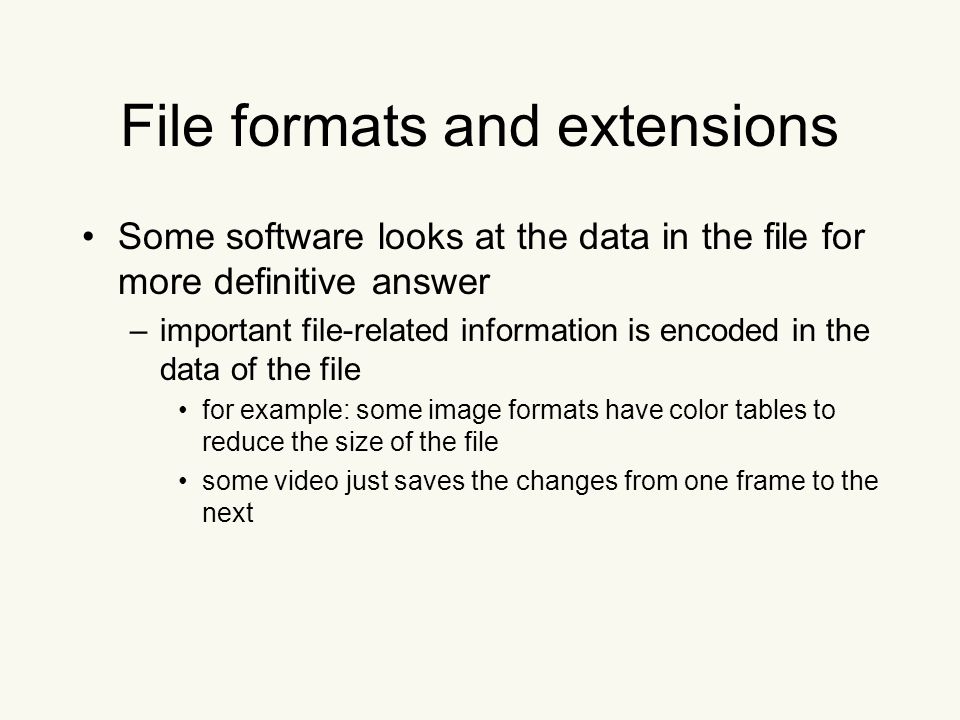 File formats and extensions

• Some software looks at the data in the file for more definitive answer

– important file-related information is encoded in the data of the file

• for example: some image formats have color tables to reduce the size of the file

• some video just saves the changes from one frame to the next